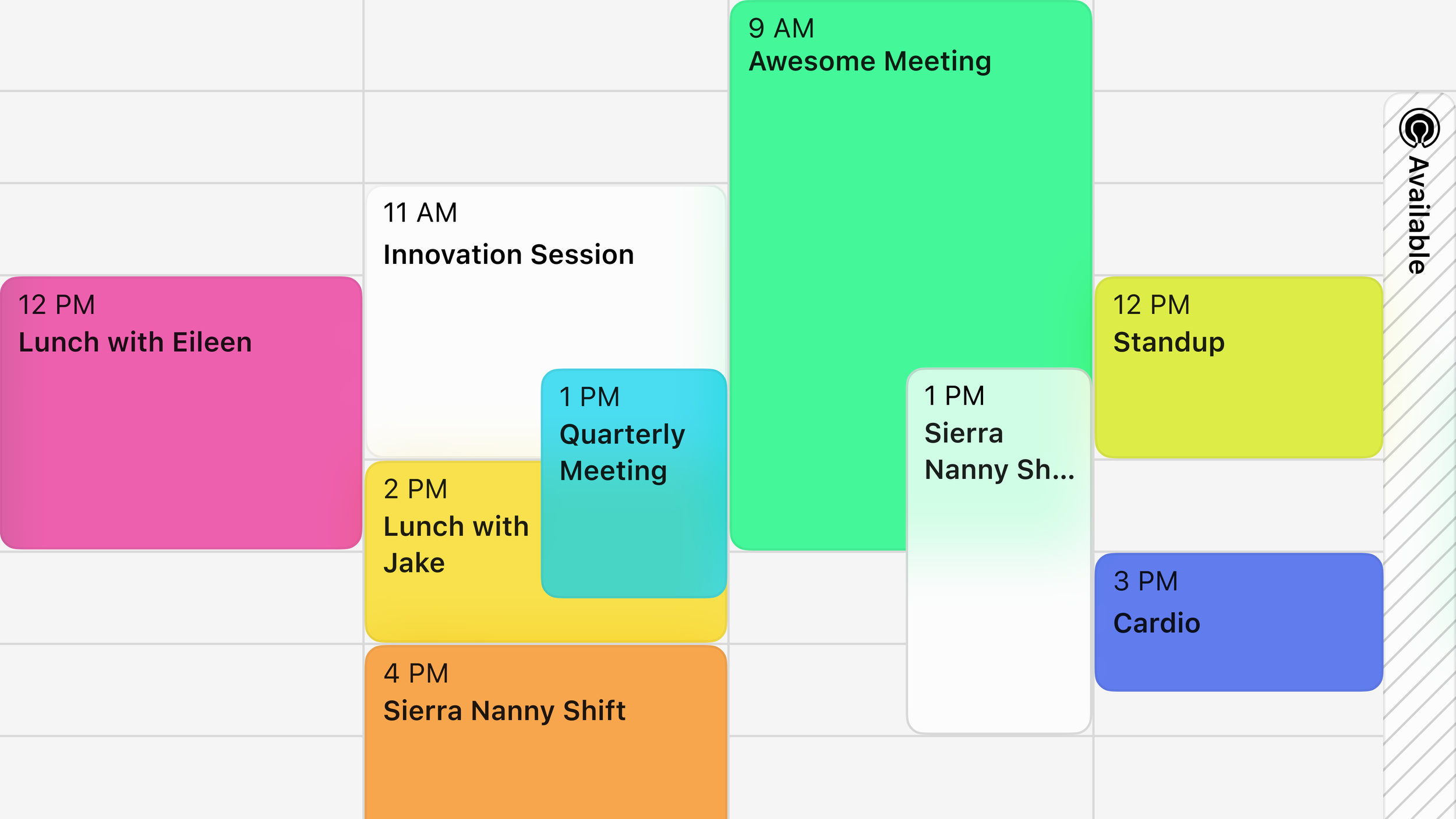 12 PM
Lunch with Eileen

11 AM
Innovation Session

1 PM
Quarterly Meeting

2 PM
Lunch with Jake

4 PM
Sierra Nanny Shift

9 AM
Awesome Meeting

1 PM
Sierra Nanny Sh...

12 PM
Standup

3 PM
Cardio

Available